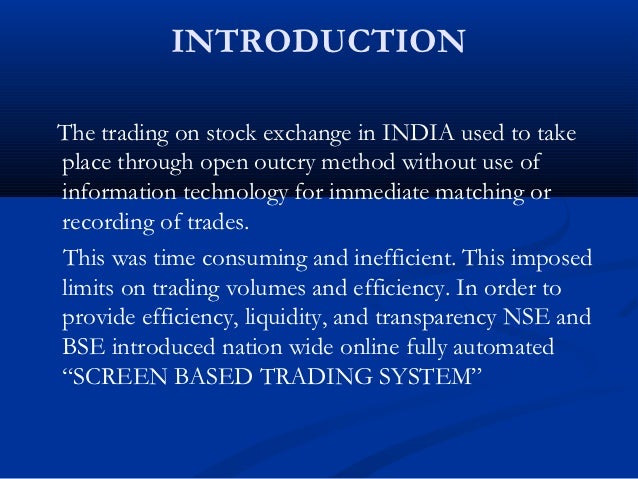 INTRODUCTION

The trading on stock exchange in INDIA used to take place through open outcry method without use of information technology for immediate matching or recording of trades.

This was time consuming and inefficient. This imposed limits on trading volumes and efficiency. In order to provide efficiency, liquidity, and transparency NSE and BSE introduced nation wide online fully automated “SCREEN BASED TRADING SYSTEM”